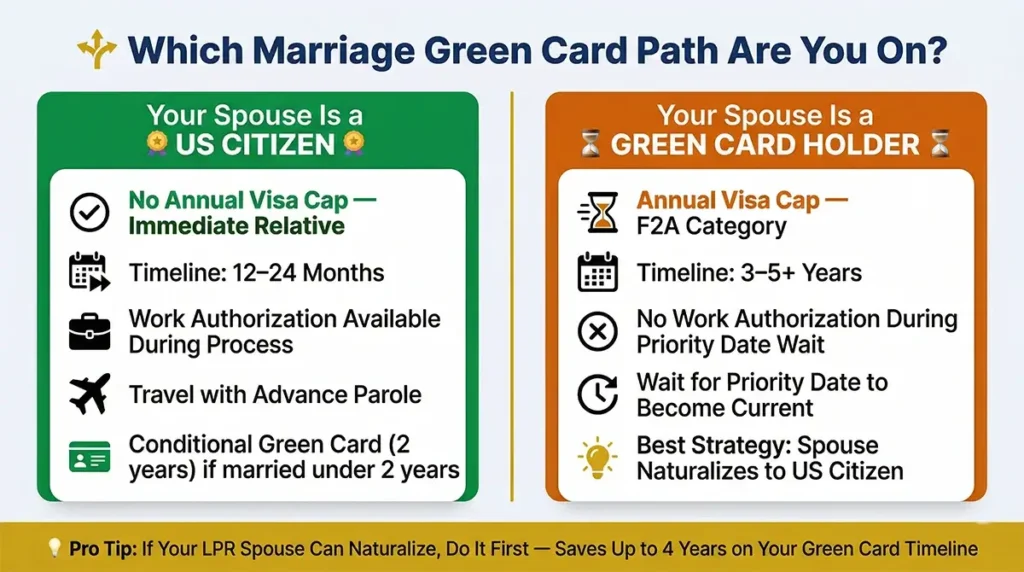 Which Marriage Green Card Path Are You On?

Your Spouse Is a
US CITIZEN

No Annual Visa Cap — Immediate Relative

Timeline: 12–24 Months

Work Authorization Available During Process

Travel with Advance Parole

Conditional Green Card (2 years) if married under 2 years

Your Spouse Is a
GREEN CARD HOLDER

Annual Visa Cap — F2A Category

Timeline: 3–5+ Years

No Work Authorization During Priority Date Wait

Wait for Priority Date to Become Current

Best Strategy: Spouse Naturalizes to US Citizen

Pro Tip: If Your LPR Spouse Can Naturalize, Do It First — Saves Up to 4 Years on Your Green Card Timeline